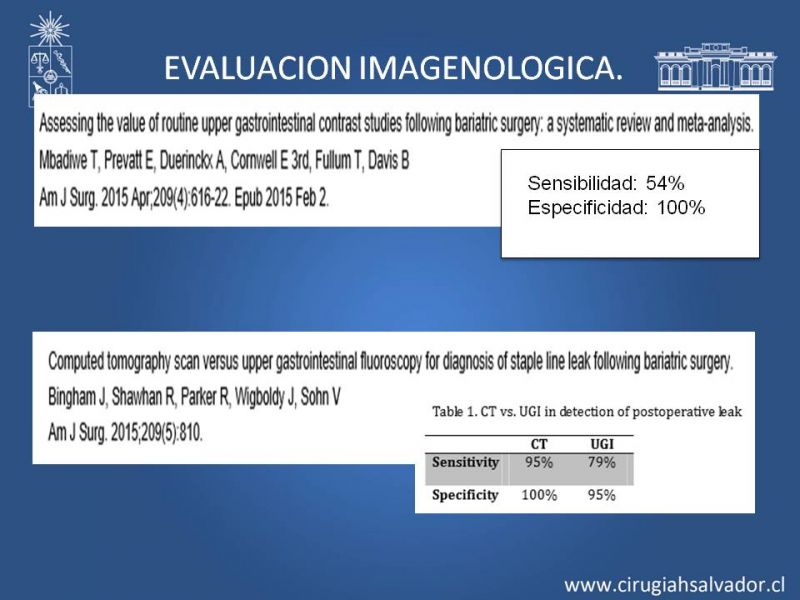 EVALUACION IMAGENOLOGICA.

Assessing the value of routine upper gastrointestinal contrast studies following bariatric surgery: a systematic review and meta-analysis.

Mbadiwe T, Prevatt E, Duerinckx A, Cornwell E 3rd, Fullum T, Davis B

Am J Surg. 2015 Apr;209(4):616-22. Epub 2015 Feb 2.

Sensibilidad: 54%
Especificidad: 100%

Computed tomography scan versus upper gastrointestinal fluoroscopy for diagnosis of staple line leak following bariatric surgery.

Bingham J, Shawhan R, Parker R, Wigboldy J, Sohn V

Am J Surg. 2015;209(5):810.

Table 1. CT vs. UGI in detection of postoperative leak

| | CT | UGI |
|---|---|---|
| Sensitivity | 95% | 79% |
| Specificity | 100% | 95% |

www.cirugiahsalvador.cl